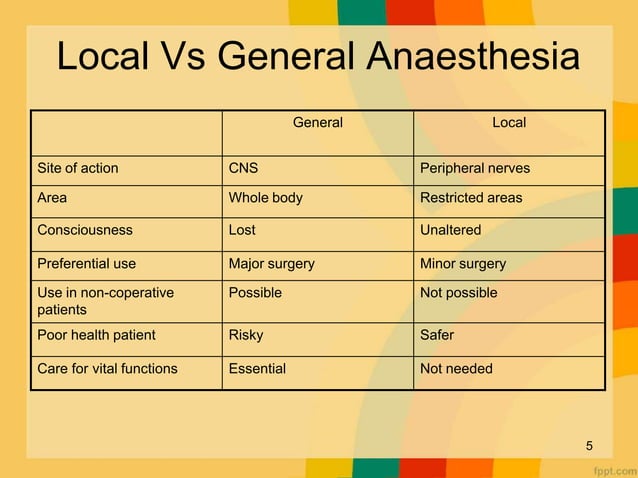 Local Vs General Anaesthesia

| | General | Local |
|---|---|---|
| Site of action | CNS | Peripheral nerves |
| Area | Whole body | Restricted areas |
| Consciousness | Lost | Unaltered |
| Preferential use | Major surgery | Minor surgery |
| Use in non-coperative patients | Possible | Not possible |
| Poor health patient | Risky | Safer |
| Care for vital functions | Essential | Not needed |

5

fppt.com